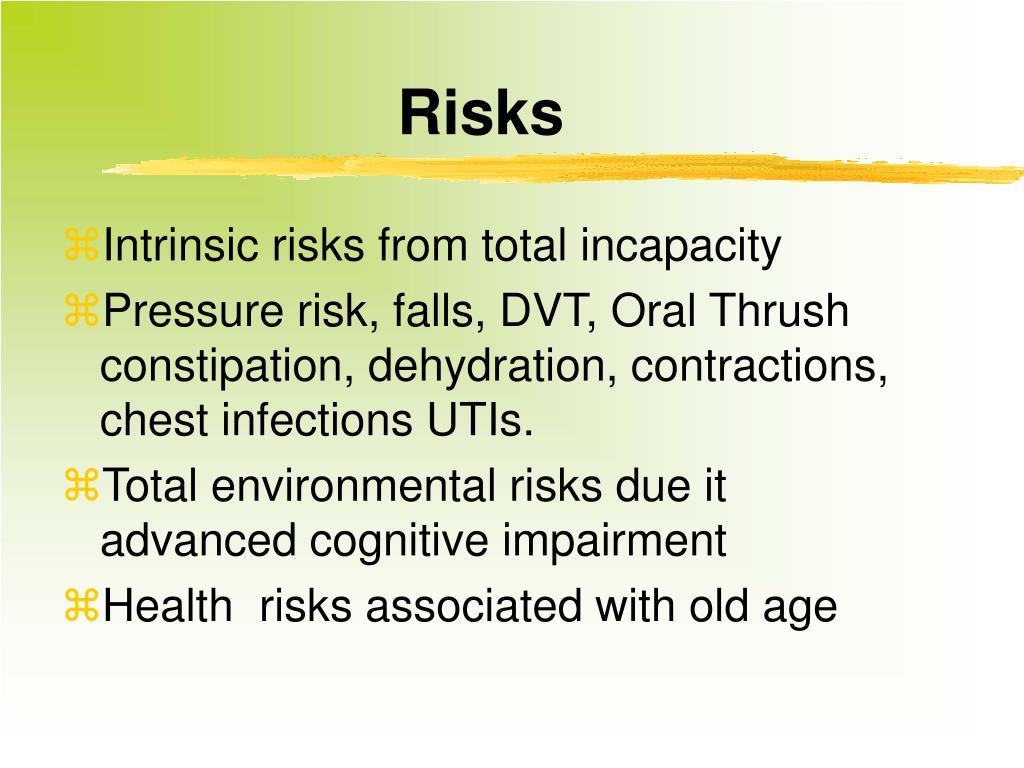 Risks

⌘Intrinsic risks from total incapacity

⌘Pressure risk, falls, DVT, Oral Thrush constipation, dehydration, contractions, chest infections UTIs.

⌘Total environmental risks due it advanced cognitive impairment

⌘Health risks associated with old age